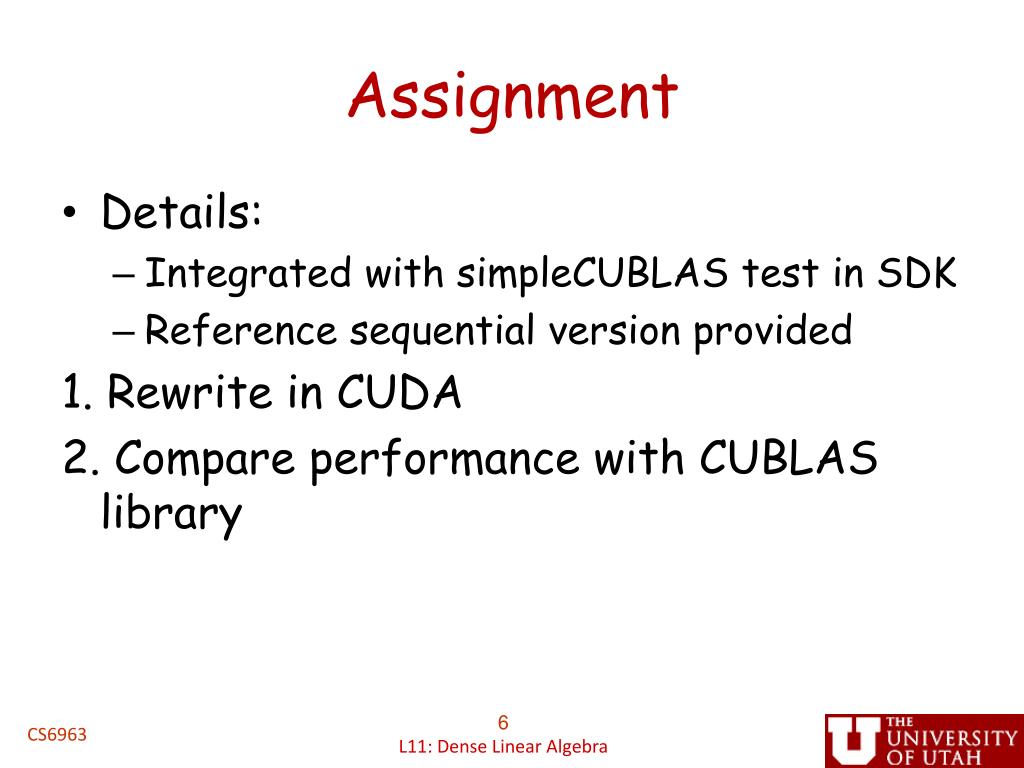 Assignment

• Details:
– Integrated with simpleCUBLAS test in SDK
– Reference sequential version provided

1. Rewrite in CUDA
2. Compare performance with CUBLAS library

CS6963

6

L11: Dense Linear Algebra

THE UNIVERSITY OF UTAH